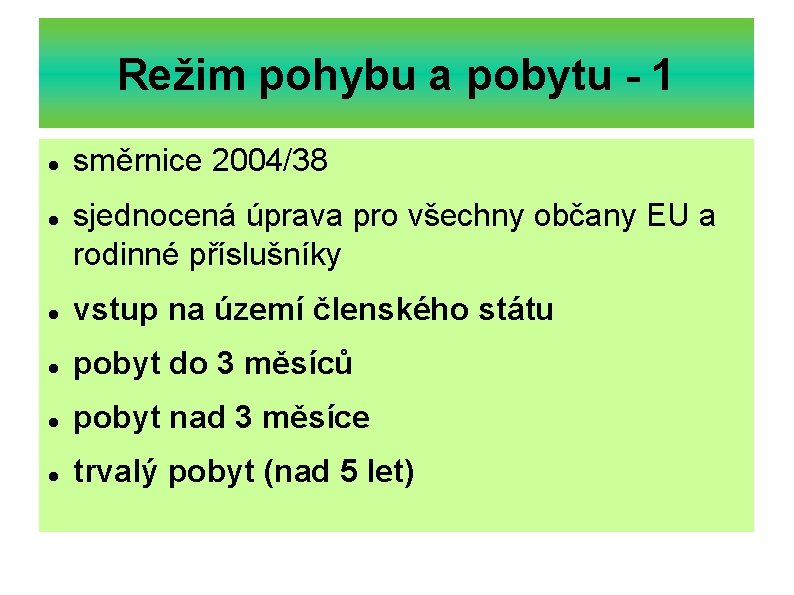 Režim pohybu a pobytu - 1

- směrnice 2004/38
- sjednocená úprava pro všechny občany EU a rodinné příslušníky
- vstup na území členského státu
- pobyt do 3 měsíců
- pobyt nad 3 měsíce
- trvalý pobyt (nad 5 let)